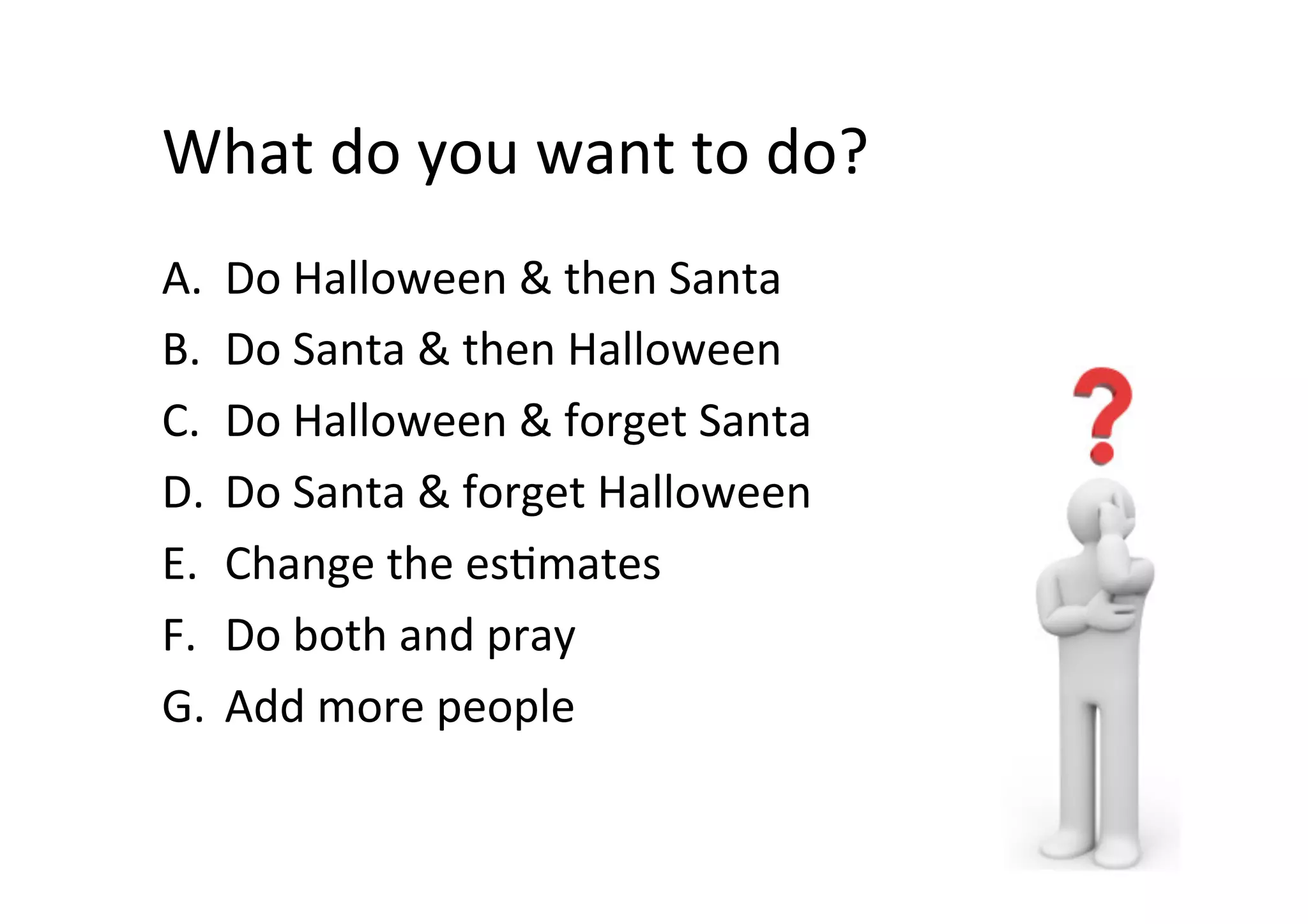 What do you want to do?

A. Do Halloween & then Santa
B. Do Santa & then Halloween
C. Do Halloween & forget Santa
D. Do Santa & forget Halloween
E. Change the estimates
F. Do both and pray
G. Add more people

?